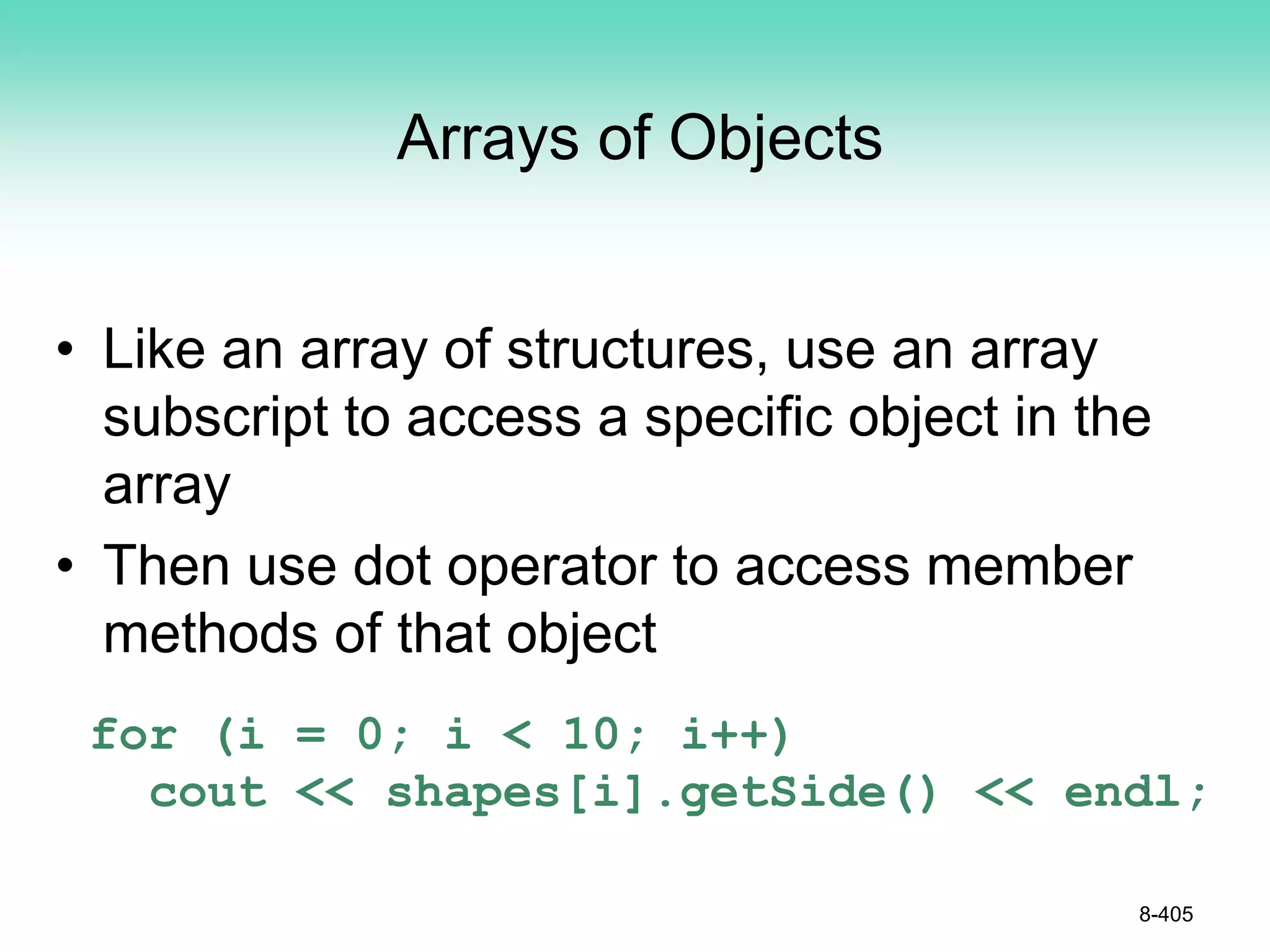 Arrays of Objects

• Like an array of structures, use an array subscript to access a specific object in the array

• Then use dot operator to access member methods of that object

for (i = 0; i < 10; i++)
  cout << shapes[i].getSide() << endl;

8-405